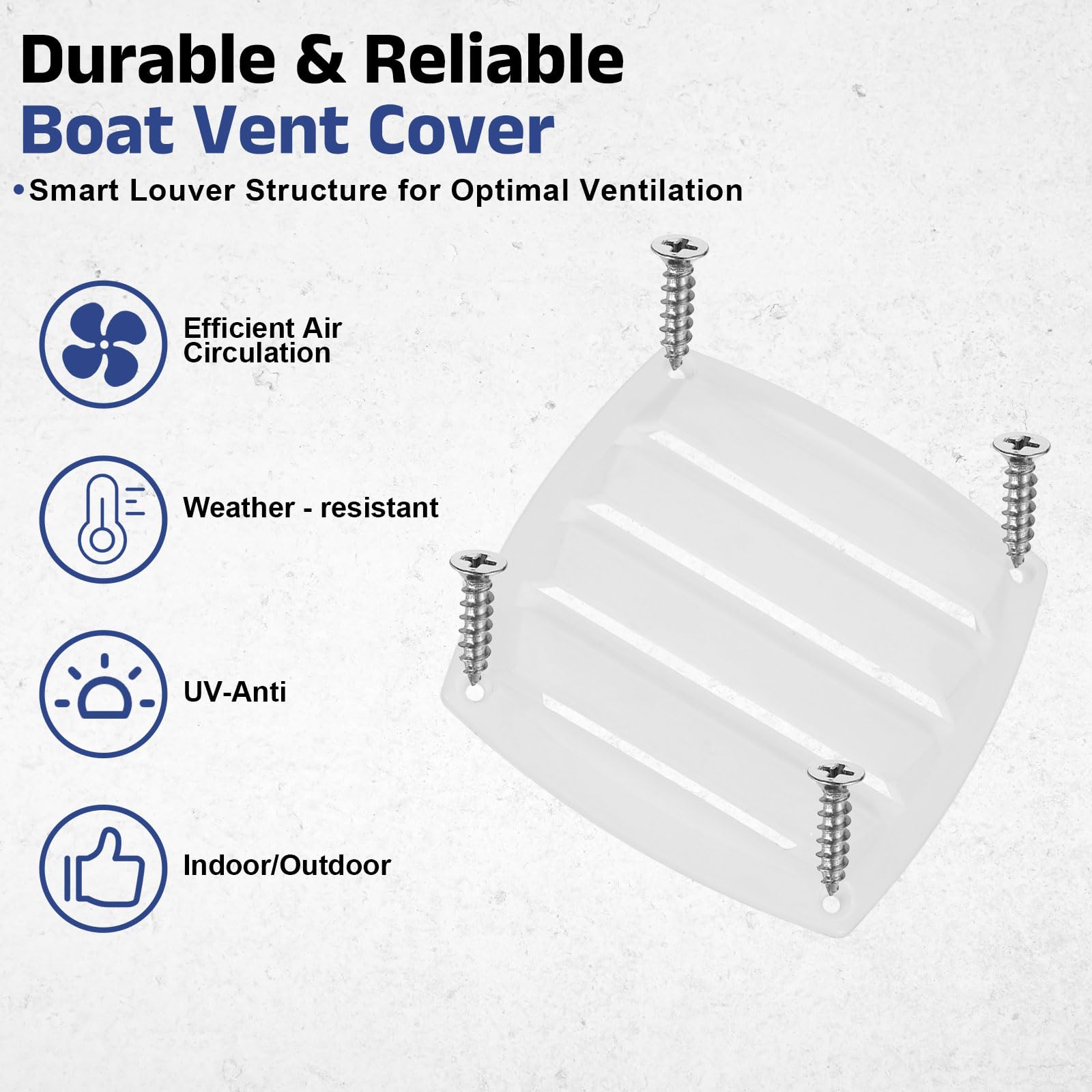 Durable & Reliable
Boat Vent Cover

•Smart Louver Structure for Optimal Ventilation

Efficient Air Circulation

Weather - resistant

UV-Anti

Indoor/Outdoor